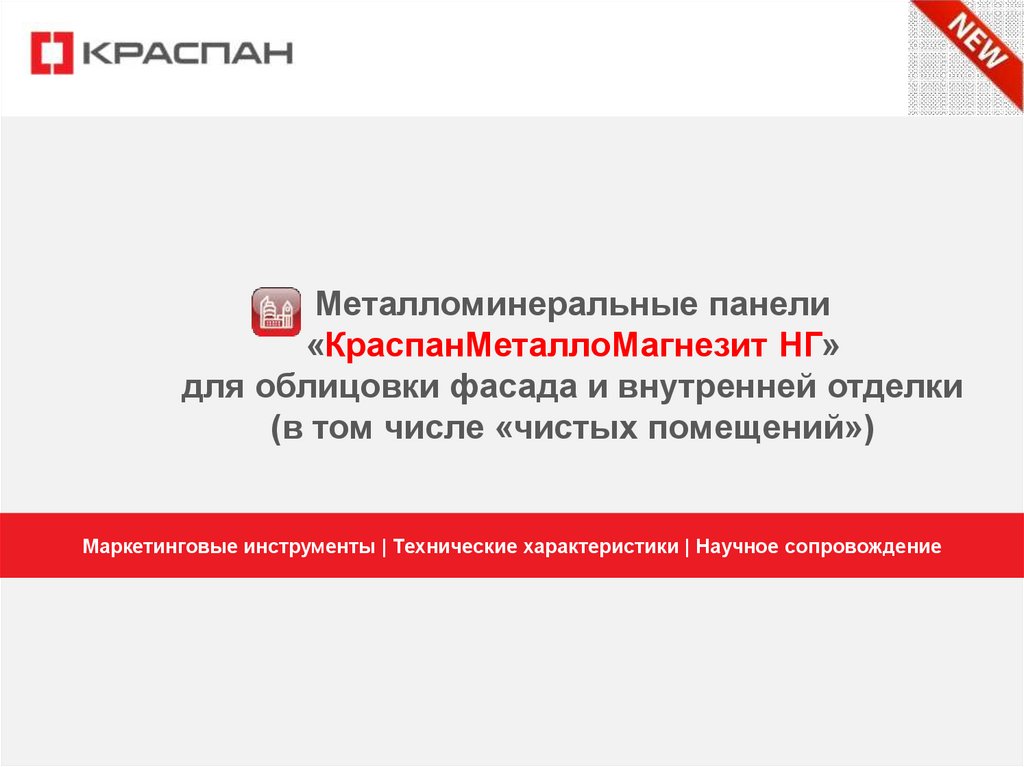 КРАСПАН

NEW

Металломинеральные панели «КраспанМеталлоМагнезит НГ» для облицовки фасада и внутренней отделки (в том числе «чистых помещений»)

Маркетинговые инструменты | Технические характеристики | Научное сопровождение